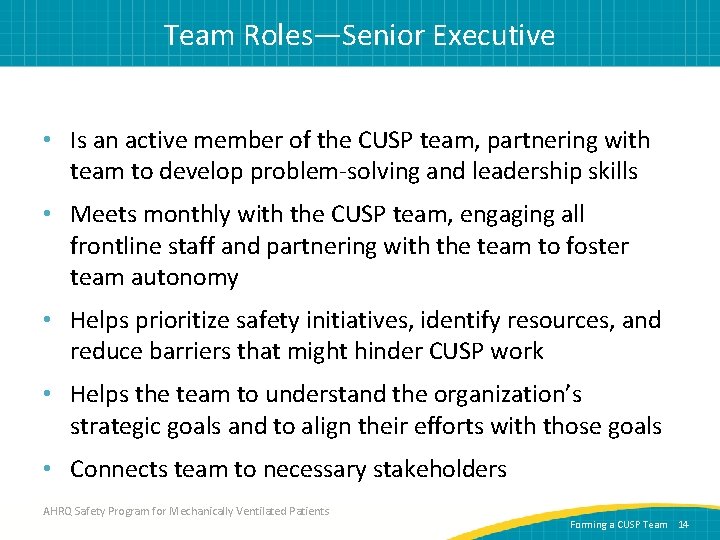 Team Roles—Senior Executive

• Is an active member of the CUSP team, partnering with team to develop problem-solving and leadership skills

• Meets monthly with the CUSP team, engaging all frontline staff and partnering with the team to foster team autonomy

• Helps prioritize safety initiatives, identify resources, and reduce barriers that might hinder CUSP work

• Helps the team to understand the organization's strategic goals and to align their efforts with those goals

• Connects team to necessary stakeholders

AHRQ Safety Program for Mechanically Ventilated Patients

Forming a CUSP Team 14